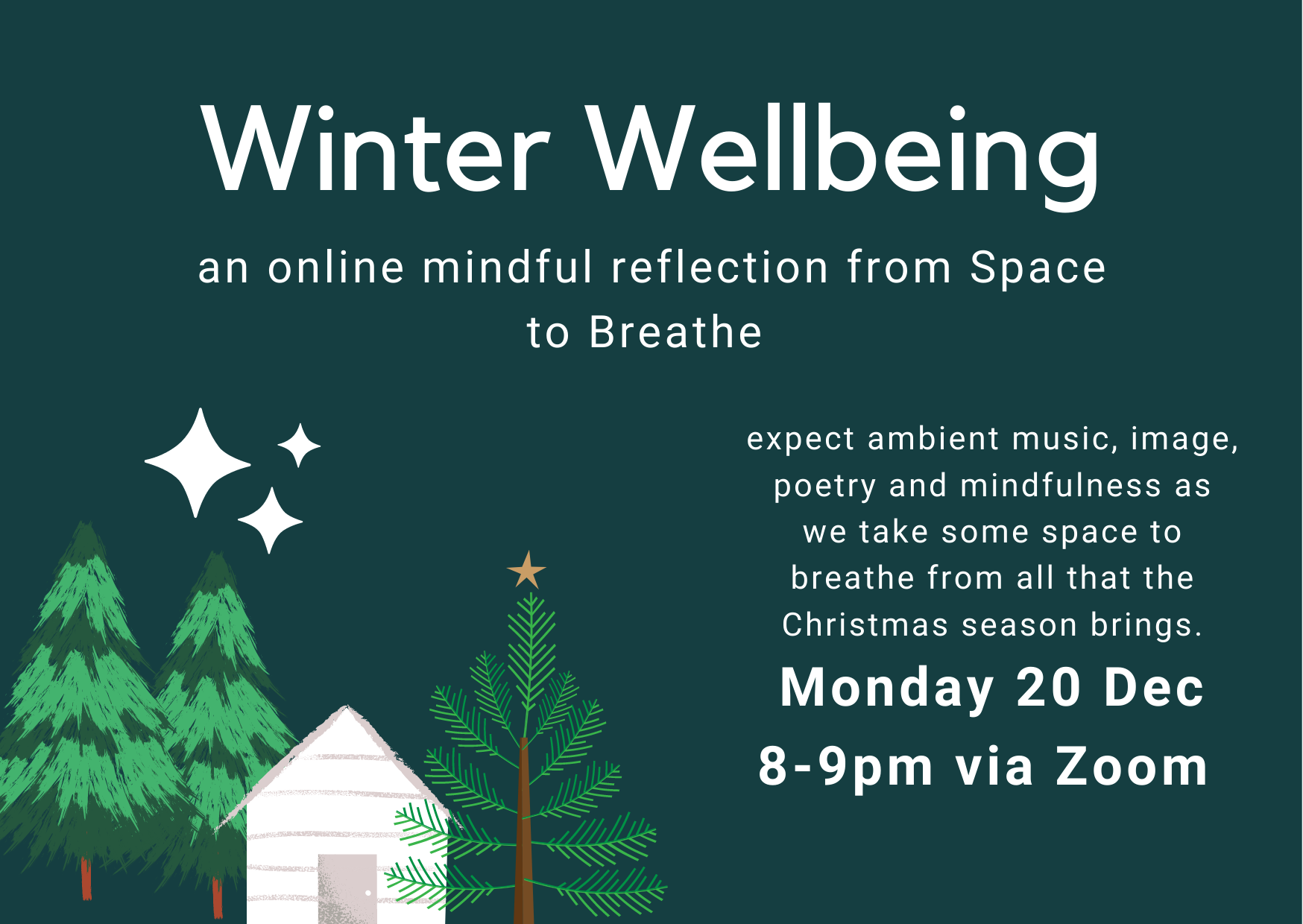 Winter Wellbeing

an online mindful reflection from Space to Breathe

expect ambient music, image, poetry and mindfulness as we take some space to breathe from all that the Christmas season brings.

Monday 20 Dec
8-9pm via Zoom